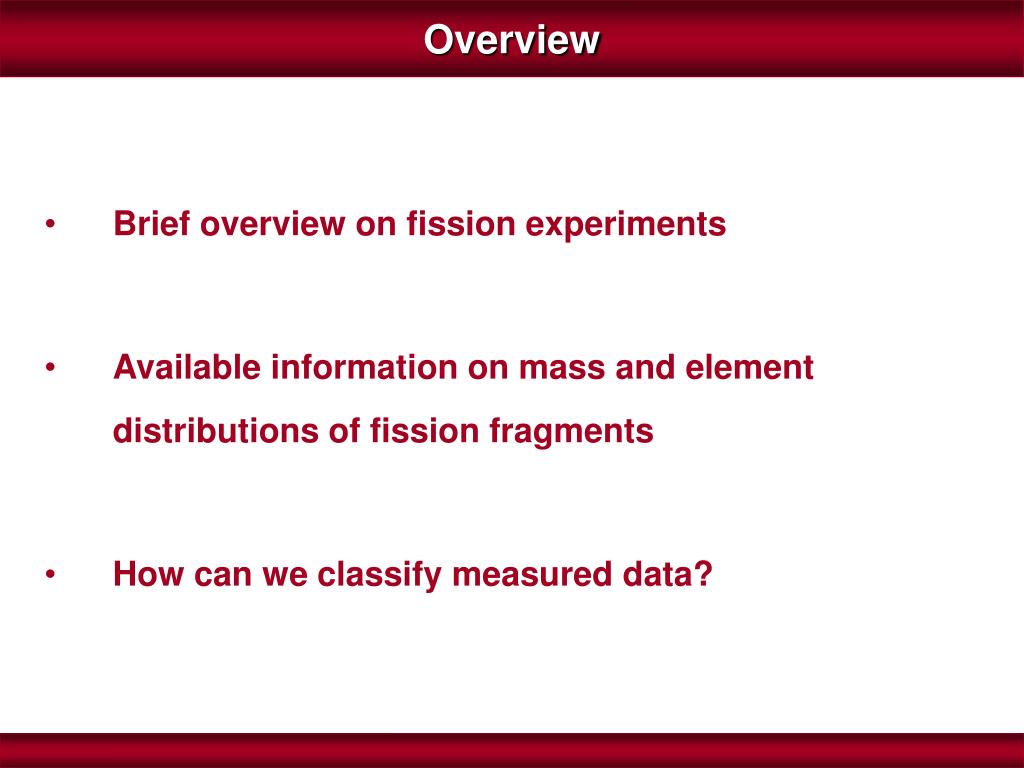 Overview

• Brief overview on fission experiments

• Available information on mass and element distributions of fission fragments

• How can we classify measured data?